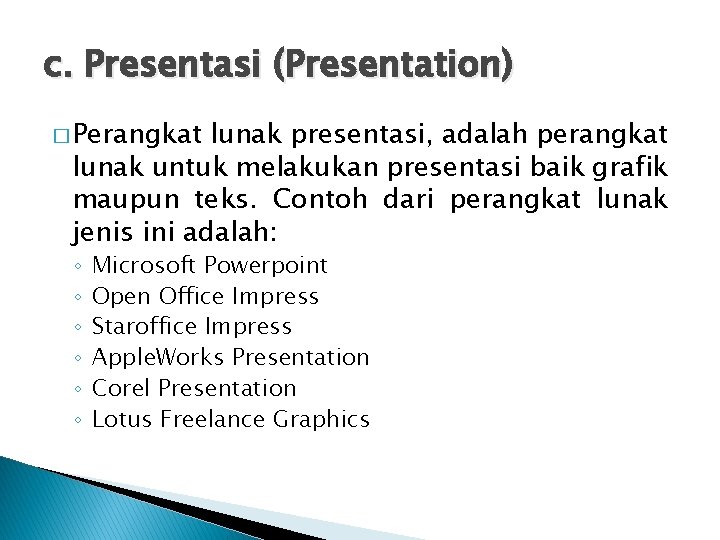 c. Presentasi (Presentation)

□ Perangkat lunak presentasi, adalah perangkat lunak untuk melakukan presentasi baik grafik maupun teks. Contoh dari perangkat lunak jenis ini adalah:
◦ Microsoft Powerpoint
◦ Open Office Impress
◦ Staroffice Impress
◦ AppleWorks Presentation
◦ Corel Presentation
◦ Lotus Freelance Graphics